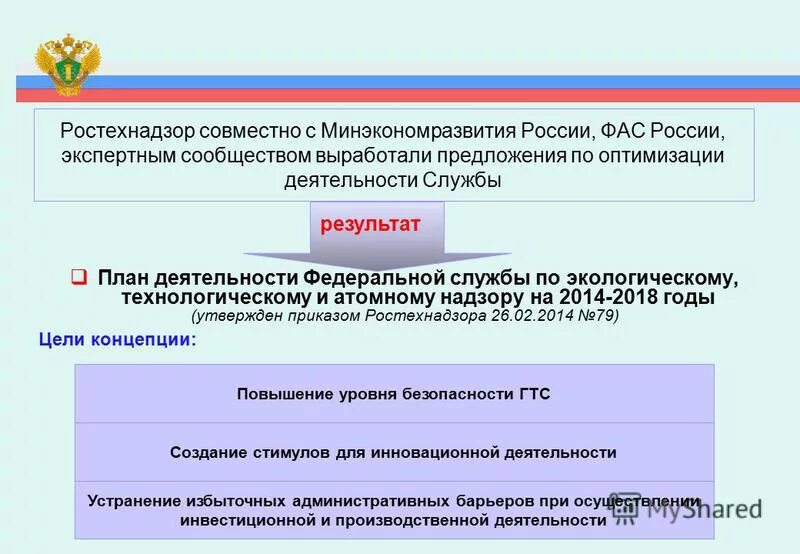 Ростехнадзор совместно с Минэкономразвития России, ФАС России, экспертным сообществом выработали предложения по оптимизации деятельности Службы

результат

План деятельности Федеральной службы по экологическому, технологическому и атомному надзору на 2014-2018 годы
(утвержден приказом Ростехнадзора 26.02.2014 №79)

Цели концепции:

Повышение уровня безопасности ГТС

Создание стимулов для инновационной деятельности

Устранение избыточных административных барьеров при осуществлении инвестиционной и производственной деятельности

MyShared